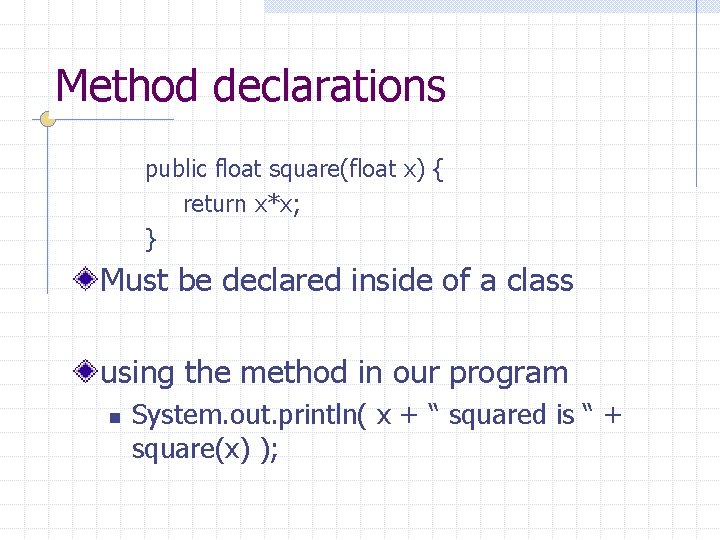 Method declarations

public float square(float x) {
    return x*x;
}

Must be declared inside of a class

using the method in our program

System.out.println( x + “ squared is “ + square(x) );